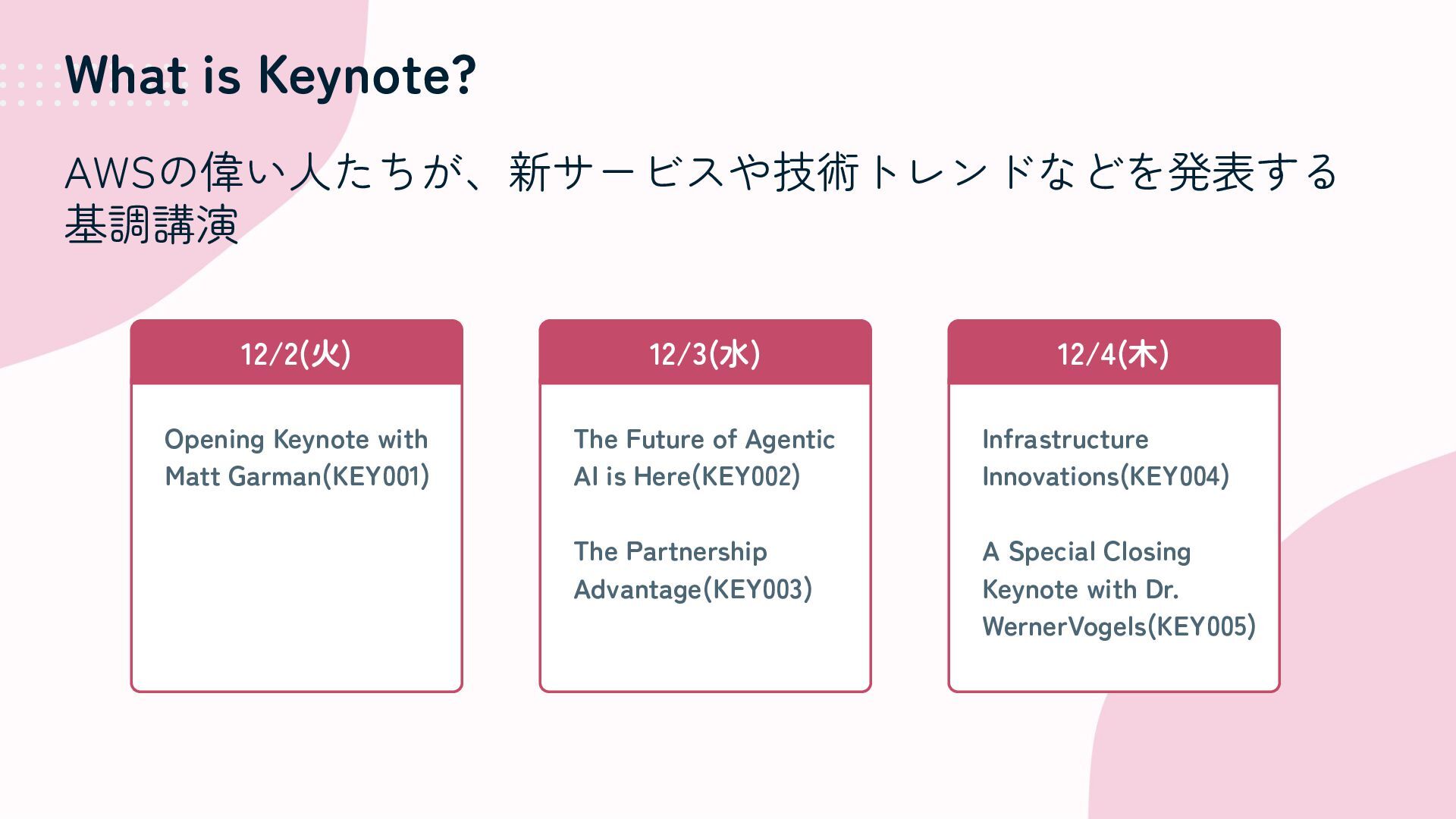 What is Keynote?

AWSの偉い人たちが、新サービスや技術トレンドなどを発表する基調講演

12/2(火)

Opening Keynote with Matt Garman(KEY001)

12/3(水)

The Future of Agentic AI is Here(KEY002)

The Partnership Advantage(KEY003)

12/4(木)

Infrastructure Innovations(KEY004)

A Special Closing Keynote with Dr. WernerVogels(KEY005)